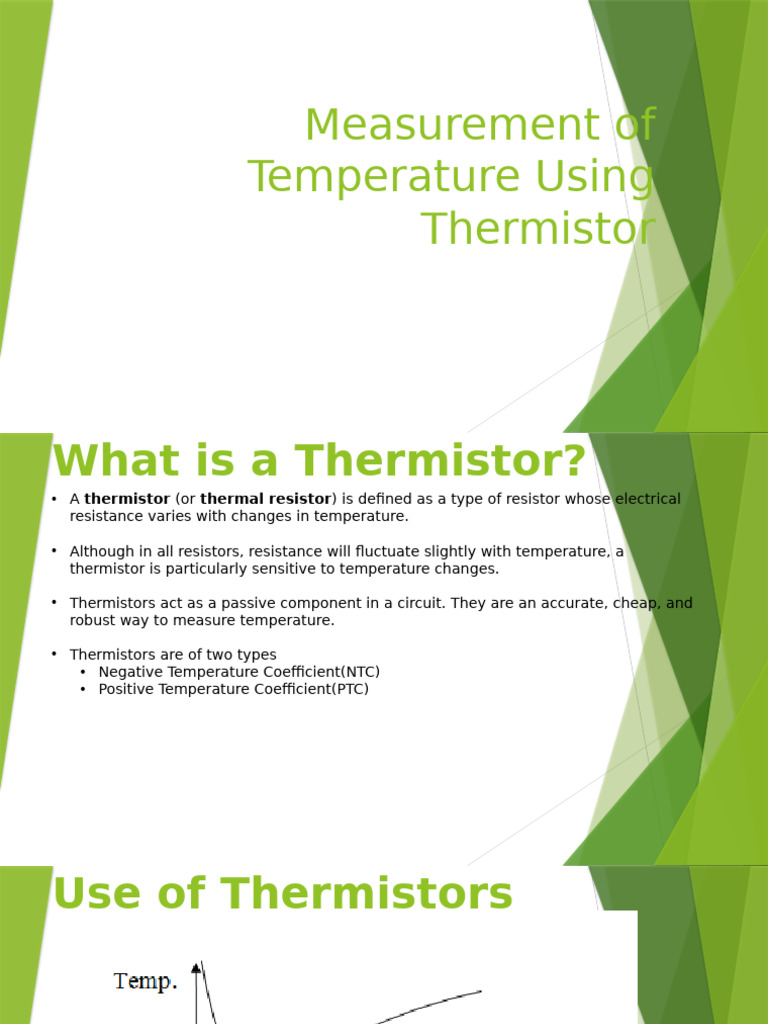 Measurement of Temperature Using Thermistor

What is a Thermistor?

• A thermistor (or thermal resistor) is defined as a type of resistor whose electrical resistance varies with changes in temperature.

• Although in all resistors, resistance will fluctuate slightly with temperature, a thermistor is particularly sensitive to temperature changes.

• Thermistors act as a passive component in a circuit. They are an accurate, cheap, and robust way to measure temperature.

• Thermistors are of two types
• Negative Temperature Coefficient(NTC)
• Positive Temperature Coefficient(PTC)

Use of Thermistors

Temp.